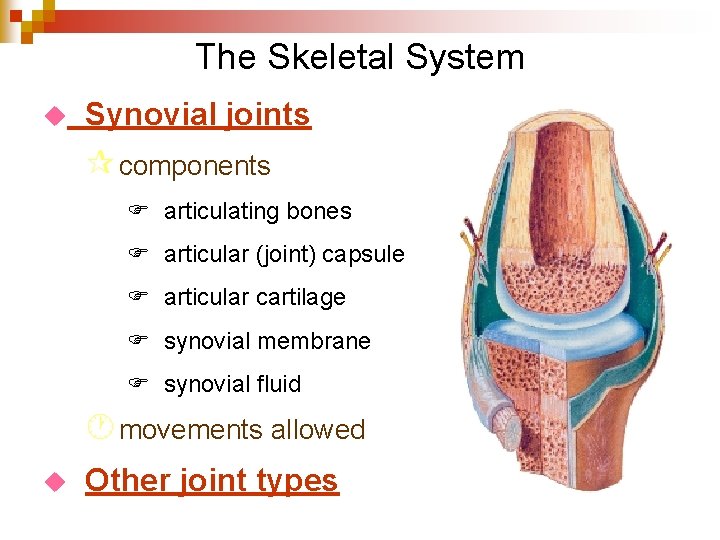 The Skeletal System

Synovial joints

components

articulating bones

articular (joint) capsule

articular cartilage

synovial membrane

synovial fluid

movements allowed

Other joint types